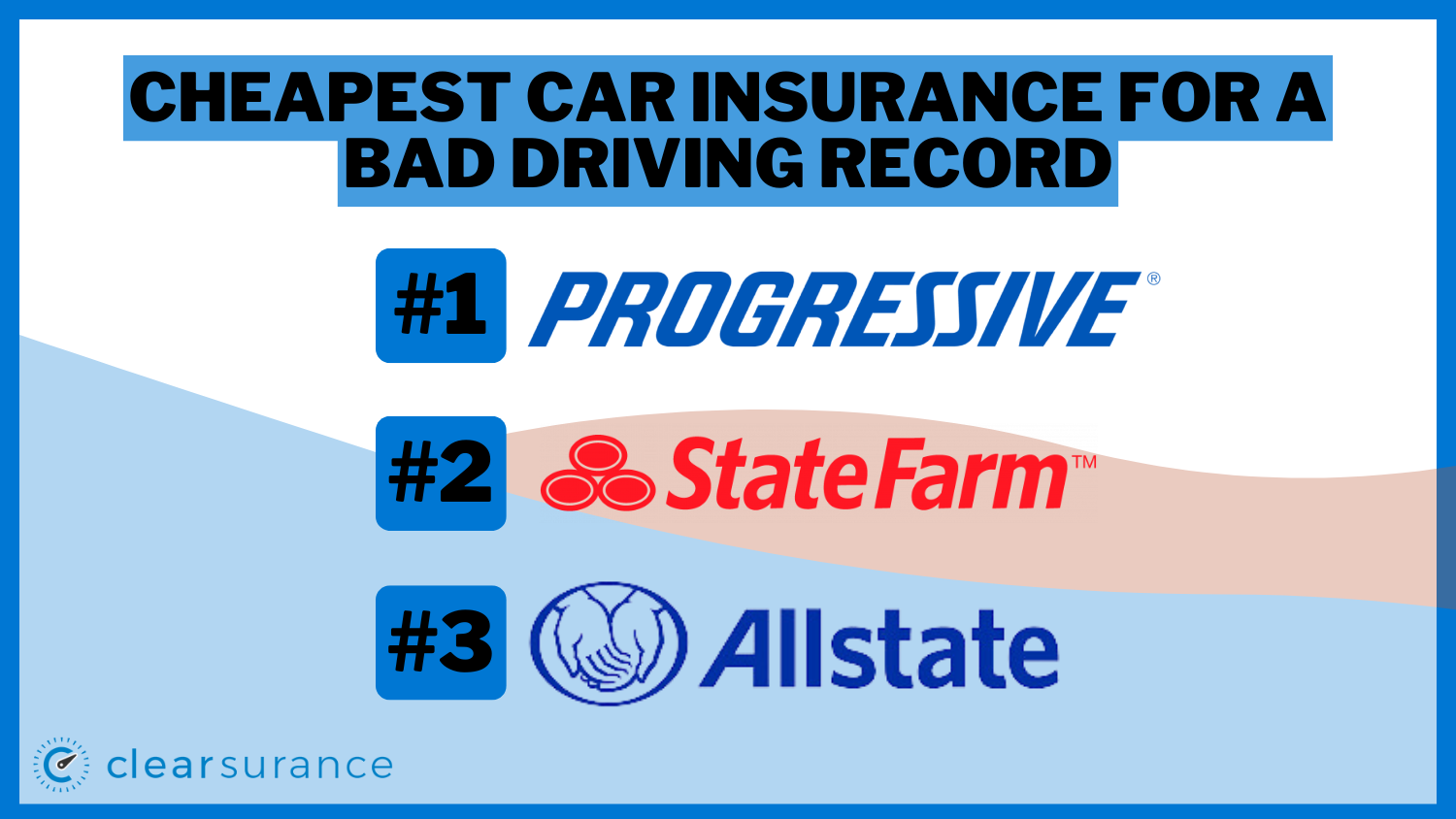 CHEAPEST CAR INSURANCE FOR A BAD DRIVING RECORD

#1 PROGRESSIVE®

#2 StateFarm™

#3 Allstate

clearsurance